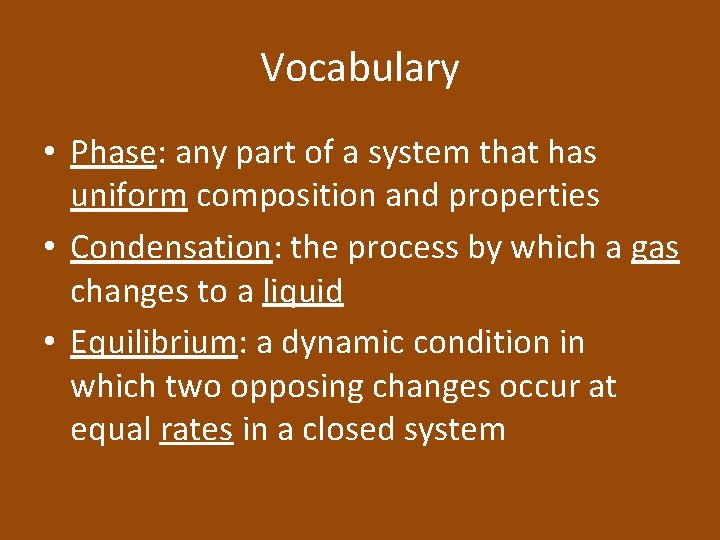 Vocabulary

• Phase: any part of a system that has uniform composition and properties

• Condensation: the process by which a gas changes to a liquid

• Equilibrium: a dynamic condition in which two opposing changes occur at equal rates in a closed system